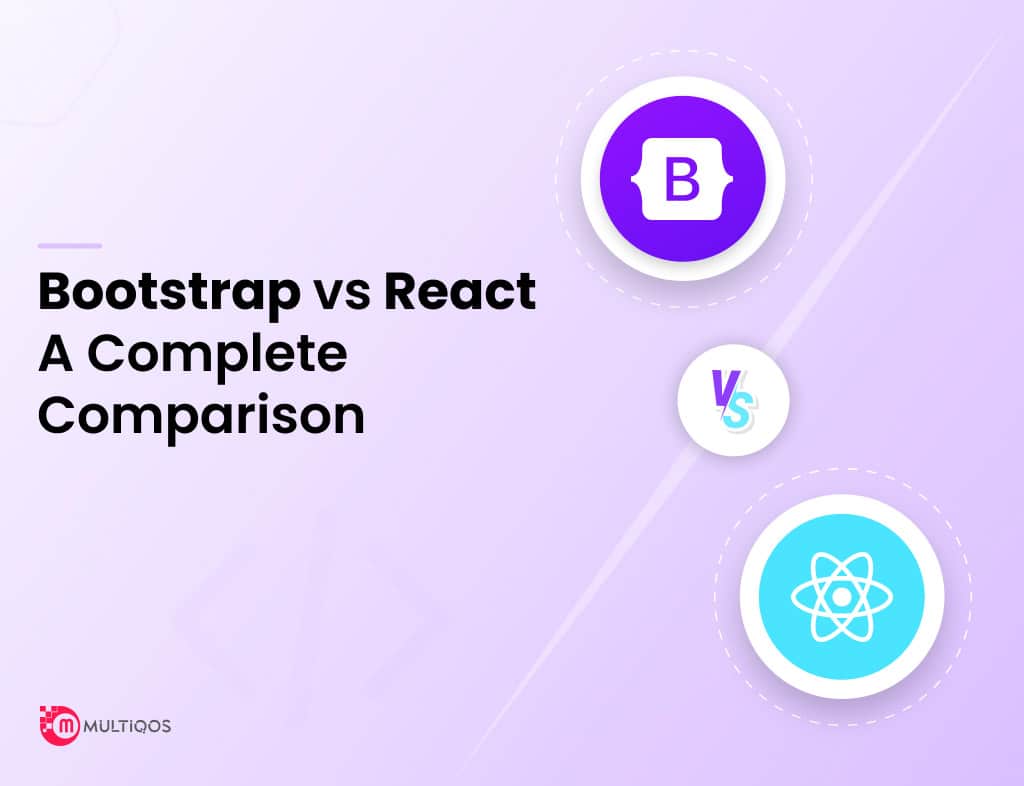 Bootstrap vs React
A Complete
Comparison

B

VS

MULTIQOS